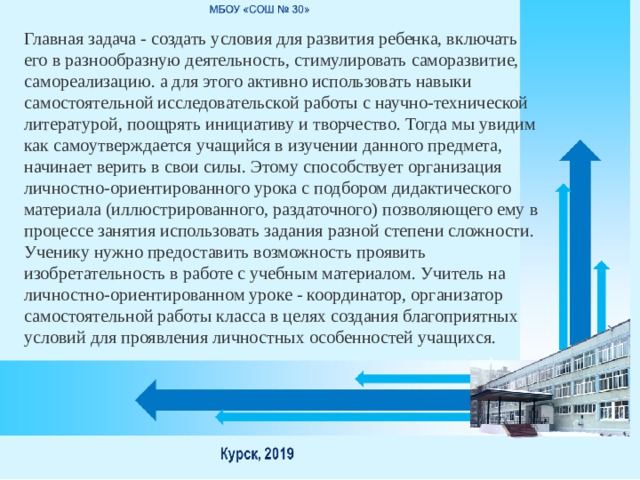 МБОУ «СОШ № 30»

Главная задача - создать условия для развития ребенка, включать его в разнообразную деятельность, стимулировать саморазвитие, самореализацию. а для этого активно использовать навыки самостоятельной исследовательской работы с научно-технической литературой, поощрять инициативу и творчество. Тогда мы увидим как самоутверждается учащийся в изучении данного предмета, начинает верить в свои силы. Этому способствует организация личностно-ориентированного урока с подбором дидактического материала (иллюстрированного, раздаточного) позволяющего ему в процессе занятия использовать задания разной степени сложности. Ученику нужно предоставить возможность проявить изобретательность в работе с учебным материалом. Учитель на личностно-ориентированном уроке - координатор, организатор самостоятельной работы класса в целях создания благоприятных условий для проявления личностных особенностей учащихся.

Курск, 2019